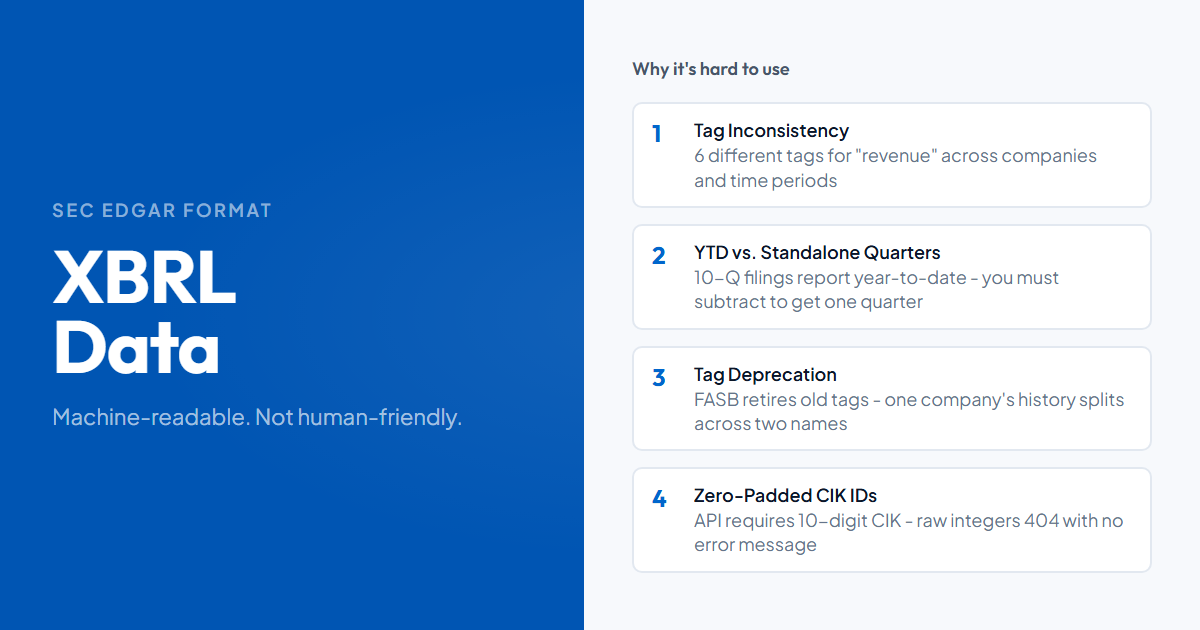 SEC EDGAR FORMAT

XBRL Data

Machine-readable. Not human-friendly.

Why it's hard to use

1 Tag Inconsistency
6 different tags for "revenue" across companies and time periods

2 YTD vs. Standalone Quarters
10-Q filings report year-to-date - you must subtract to get one quarter

3 Tag Deprecation
FASB retires old tags - one company's history splits across two names

4 Zero-Padded CIK IDs
API requires 10-digit CIK - raw integers 404 with no error message